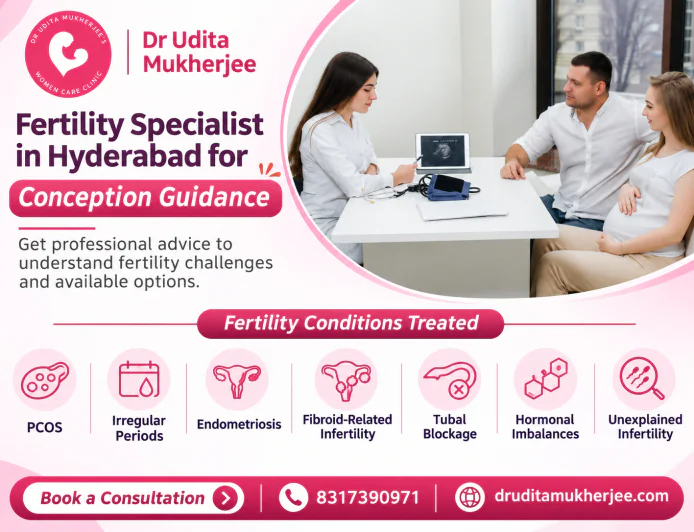 DR UDITA MUKHERJEE'S WOMEN CARE CLINIC

Dr Udita Mukherjee

Fertility Specialist in Hyderabad for

Conception Guidance

Get professional advice to understand fertility challenges and available options.

Fertility Conditions Treated

PCOS

Irregular Periods

Endometriosis

Fibroid-Related Infertility

Tubal Blockage

Hormonal Imbalances

Unexplained Infertility

Book a Consultation

8317390971

druditamukherjee.com